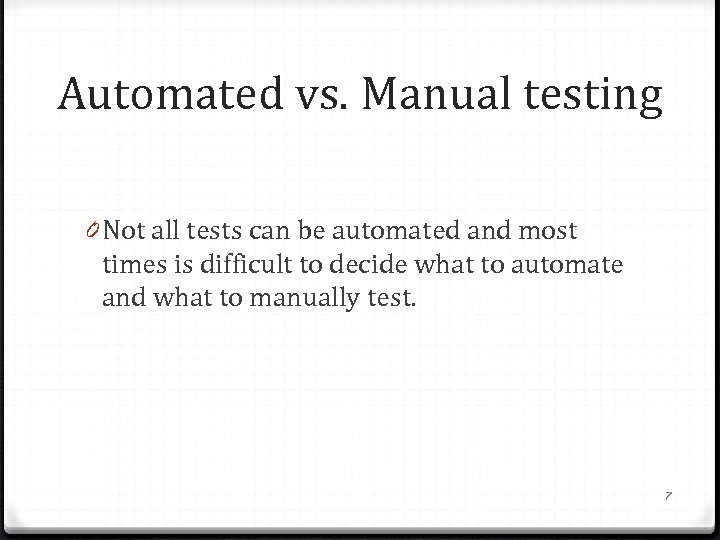 Automated vs. Manual testing

0 Not all tests can be automated and most times is difficult to decide what to automate and what to manually test.

7